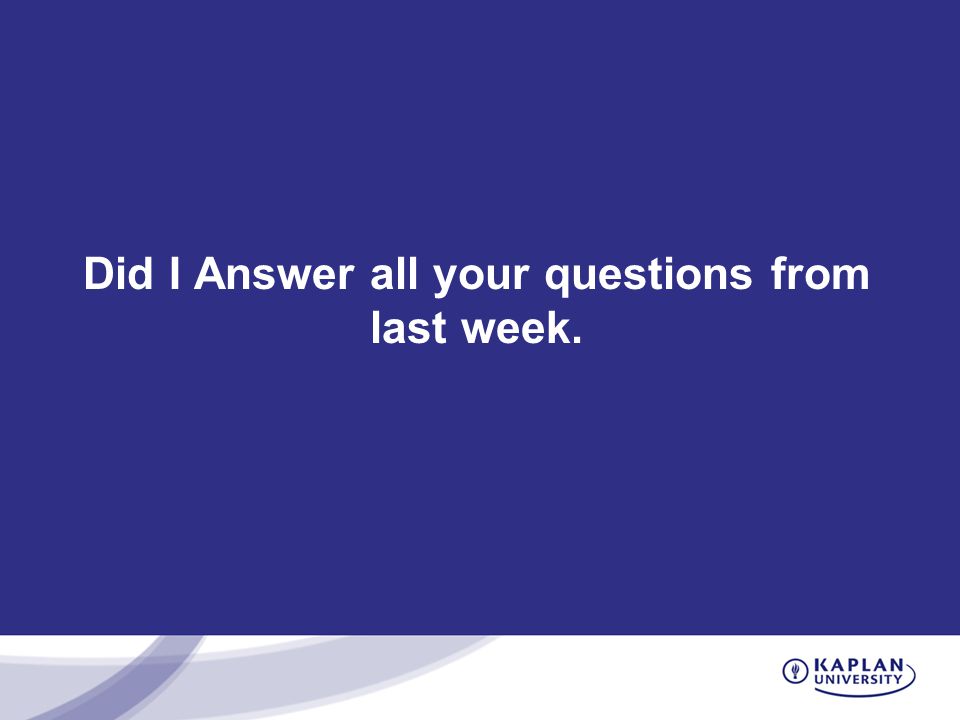 Did I Answer all your questions from last week.

KAPLAN
UNIVERSITY